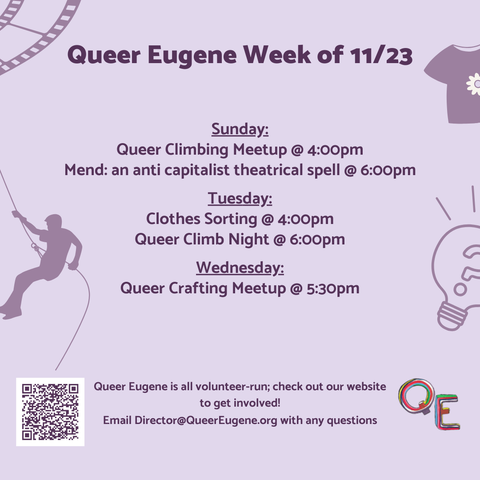 Queer Eugene Week of 11/23

Sunday:
Queer Climbing Meetup @ 4:00pm
Mend: an anti capitalist theatrical spell @ 6:00pm

Tuesday:
Clothes Sorting @ 4:00pm
Queer Climb Night @ 6:00pm

Wednesday:
Queer Crafting Meetup @ 5:30pm

Queer Eugene is all volunteer-run; check out our website to get involved!
Email Director@QueerEugene.org with any questions

QE